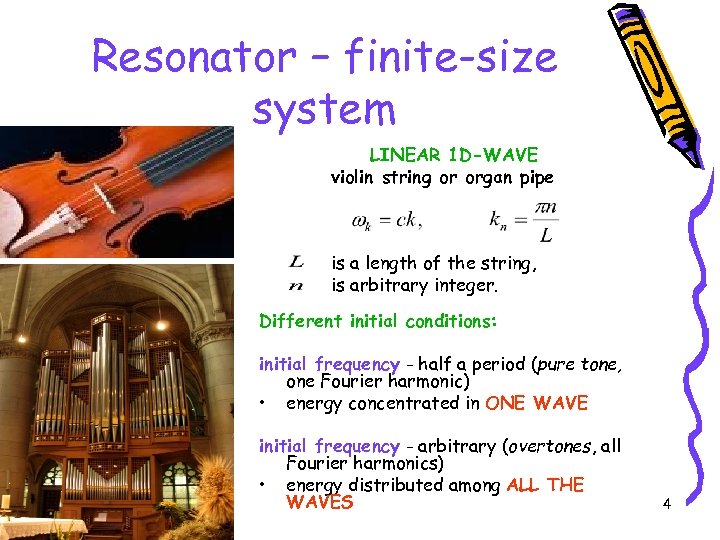 Resonator – finite-size system

LINEAR 1D-WAVE
violin string or organ pipe

$\omega_k = ck,$ $k_n = \frac{\pi n}{L}$

$L$ is a length of the string,
$n$ is arbitrary integer.

Different initial conditions:

initial frequency - half a period (pure tone, one Fourier harmonic)
• energy concentrated in ONE WAVE

initial frequency - arbitrary (overtones, all Fourier harmonics)
• energy distributed among ALL THE WAVES

4